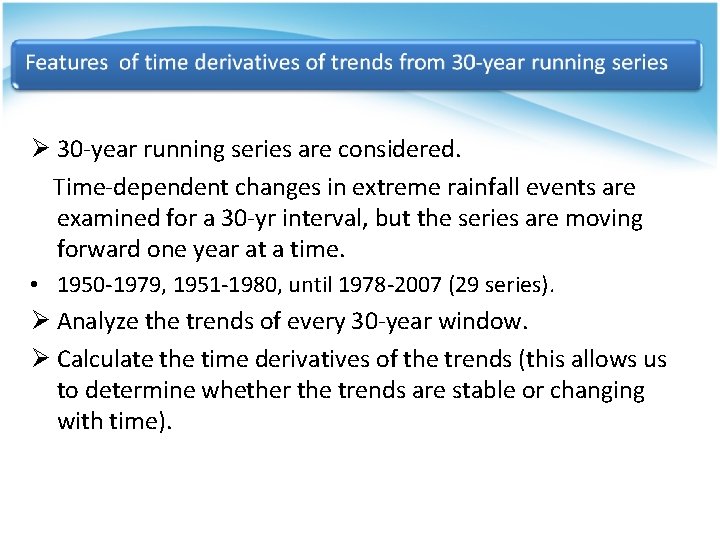 Features of time derivatives of trends from 30-year running series

➢ 30-year running series are considered.

Time-dependent changes in extreme rainfall events are examined for a 30-yr interval, but the series are moving forward one year at a time.

• 1950-1979, 1951-1980, until 1978-2007 (29 series).

➢ Analyze the trends of every 30-year window.

➢ Calculate the time derivatives of the trends (this allows us to determine whether the trends are stable or changing with time).